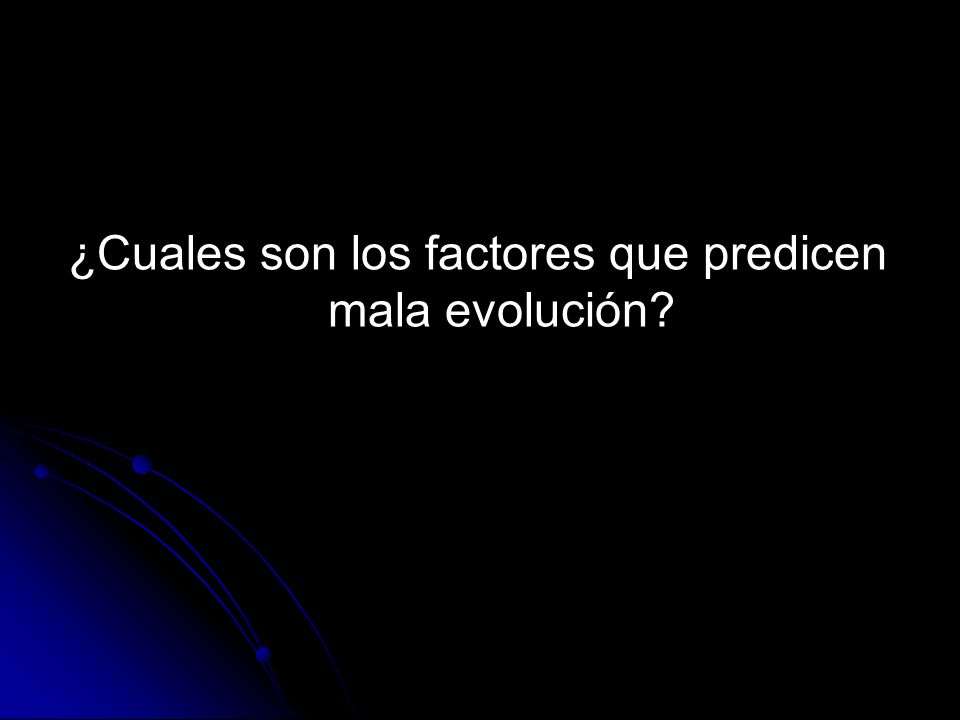 ¿Cuales son los factores que predicen mala evolución?